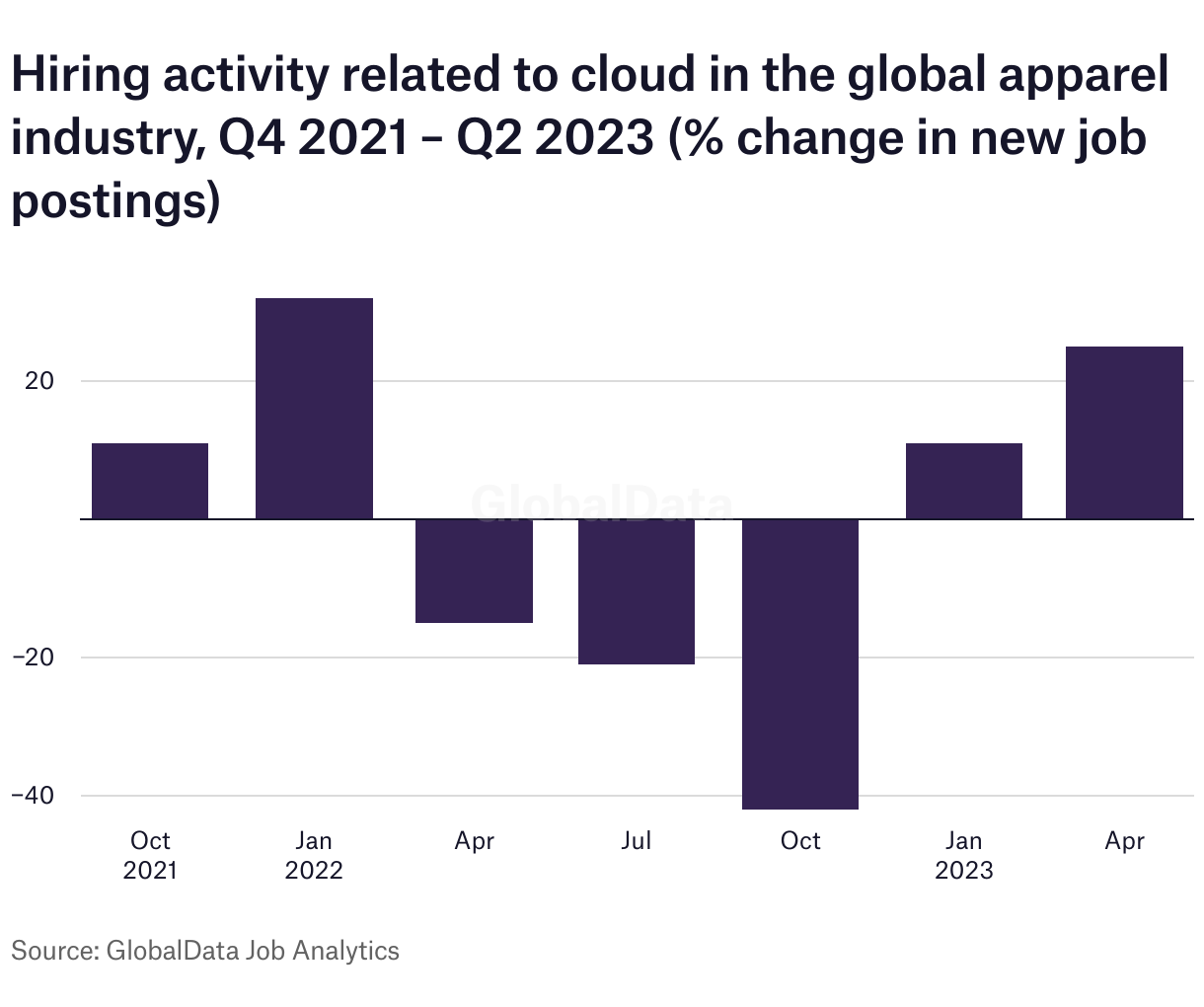 Hiring activity related to cloud in the global apparel industry, Q4 2021 – Q2 2023 (% change in new job postings)

20

−20

−40

GlobalData

Oct 2021

Jan 2022

Apr

Jul

Oct

Jan 2023

Apr

Source: GlobalData Job Analytics